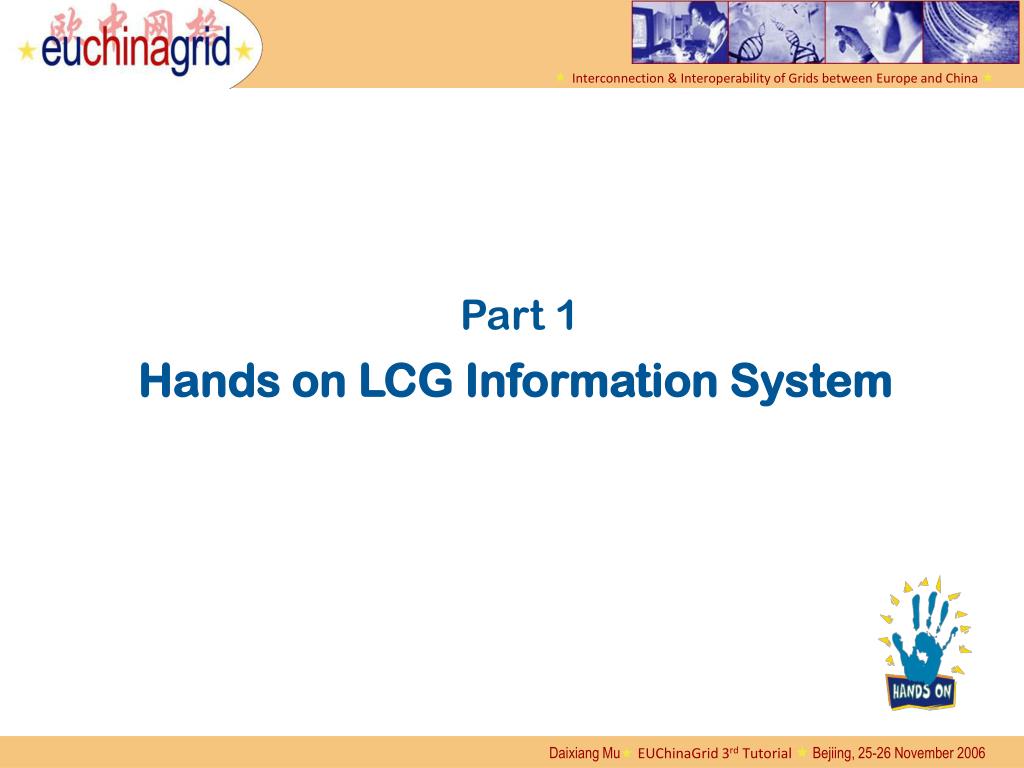 欧中网格
euchinagrid

Interconnection & Interoperability of Grids between Europe and China

Part 1
Hands on LCG Information System

HANDS ON

Daixiang Mu EUChinaGrid 3$^{rd}$ Tutorial Bejiing, 25-26 November 2006